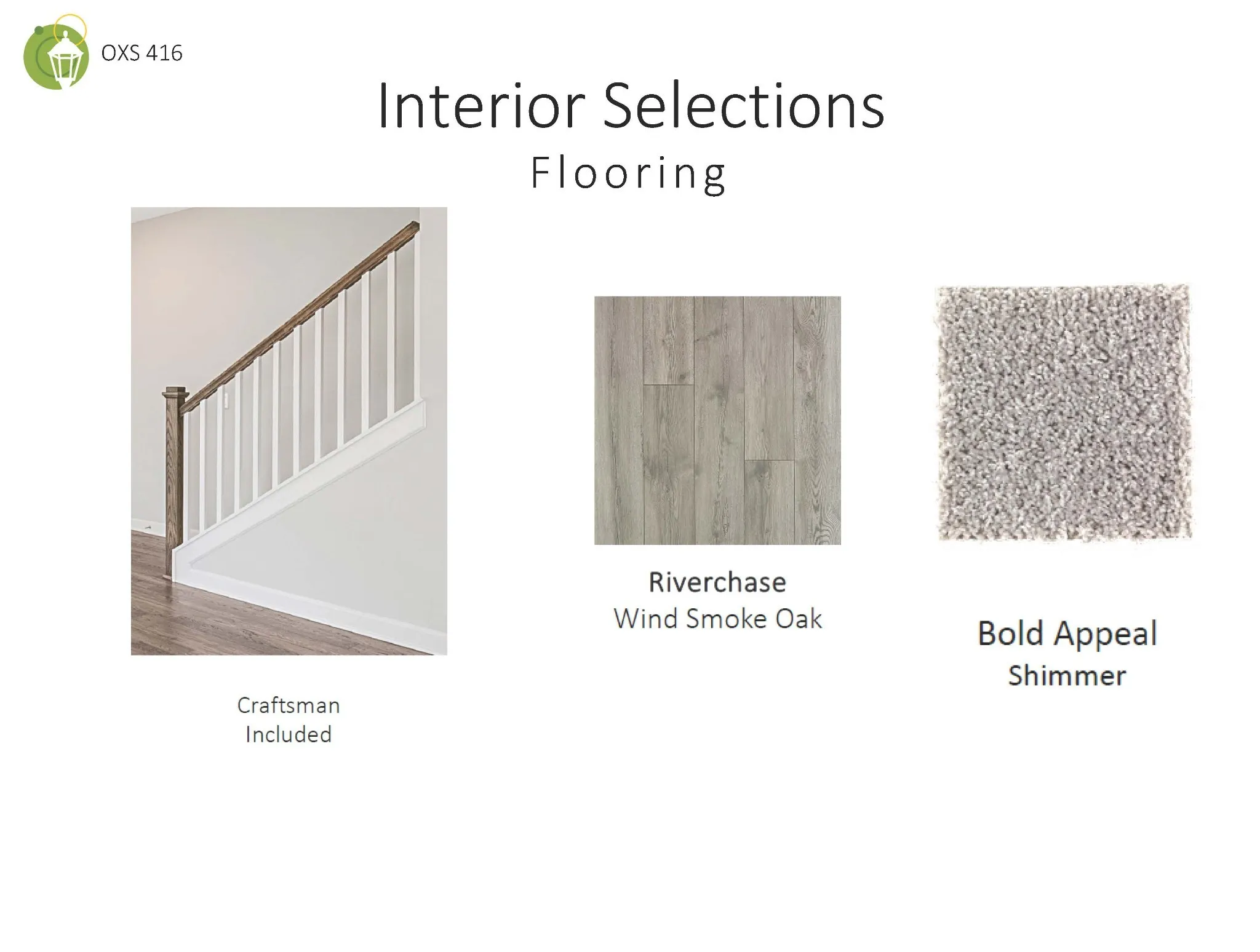 OXS 416

Interior Selections
Flooring

Craftsman
Included

Riverchase
Wind Smoke Oak

Bold Appeal
Shimmer